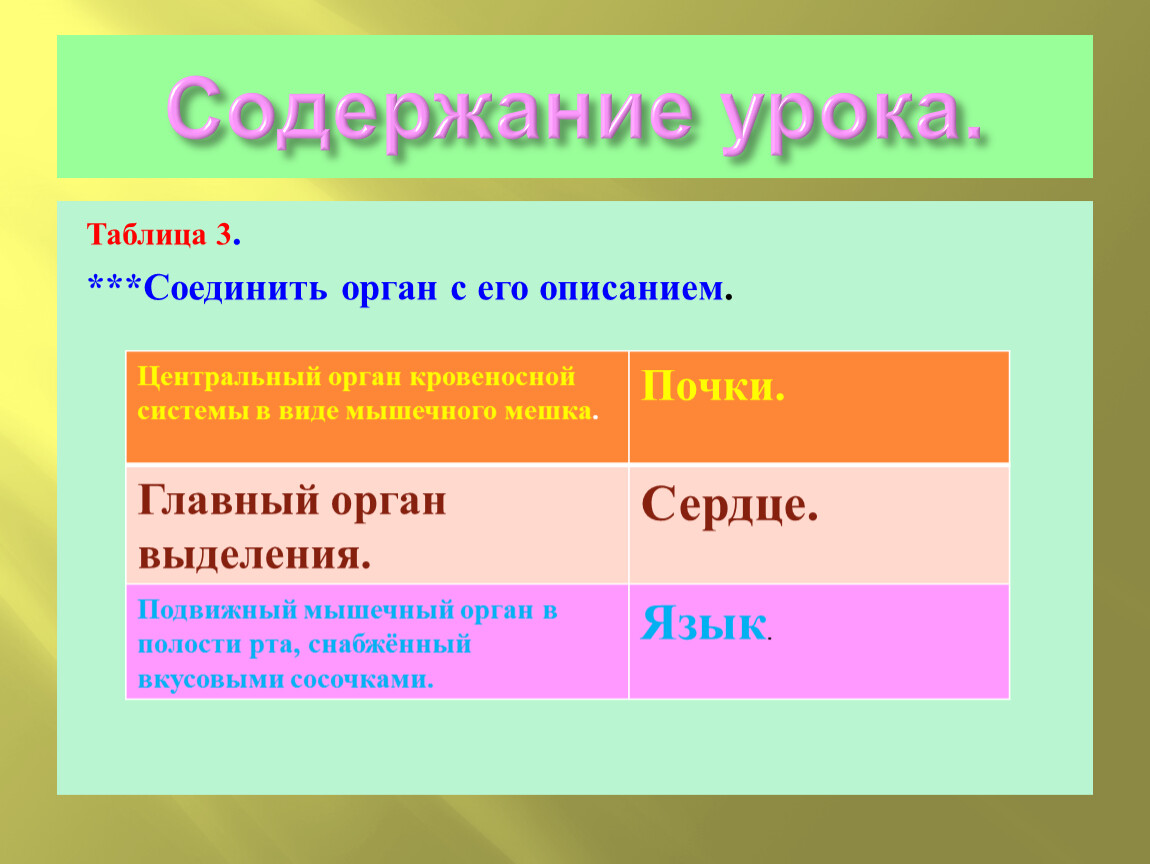 Содержание урока.

Таблица 3.

***Соединить орган с его описанием.

| Центральный орган кровеносной системы в виде мышечного мешка. | Почки. |
|---|---|
| Главный орган выделения. | Сердце. |
| Подвижный мышечный орган в полости рта, снабжённый вкусовыми сосочками. | Язык. |